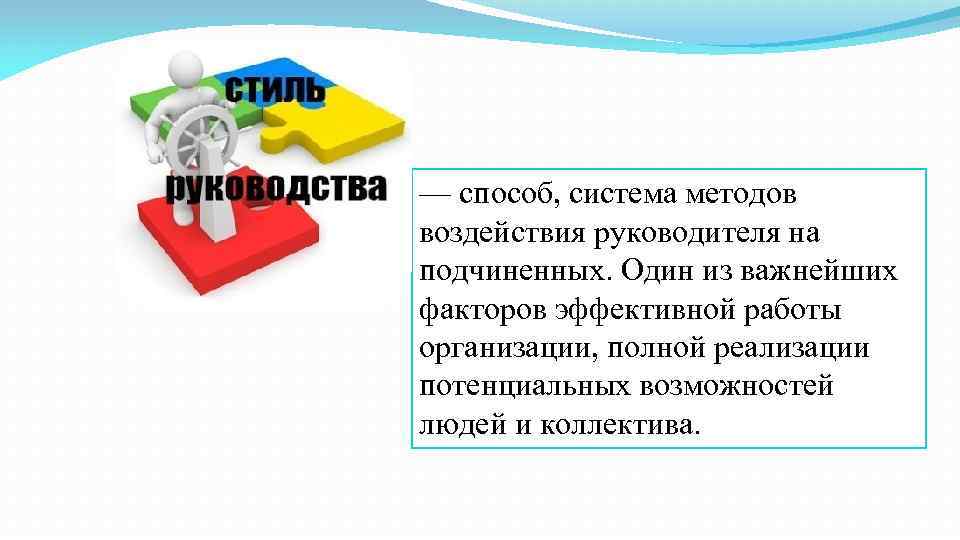 стиль
руководства

— способ, система методов воздействия руководителя на подчиненных. Один из важнейших факторов эффективной работы организации, полной реализации потенциальных возможностей людей и коллектива.